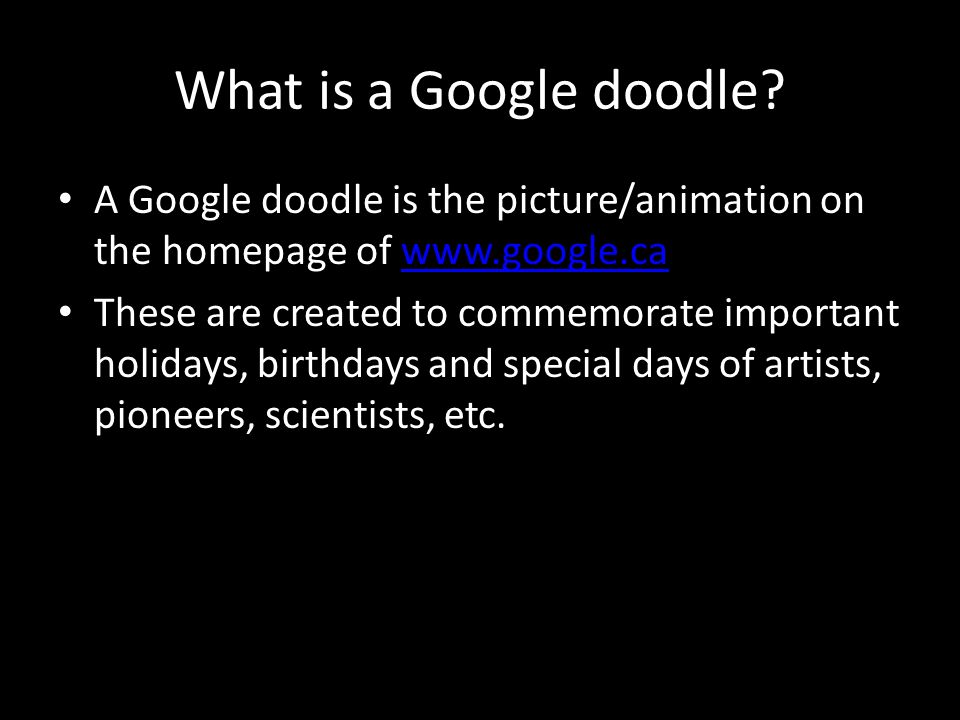 What is a Google doodle?

• A Google doodle is the picture/animation on the homepage of www.google.ca

• These are created to commemorate important holidays, birthdays and special days of artists, pioneers, scientists, etc.